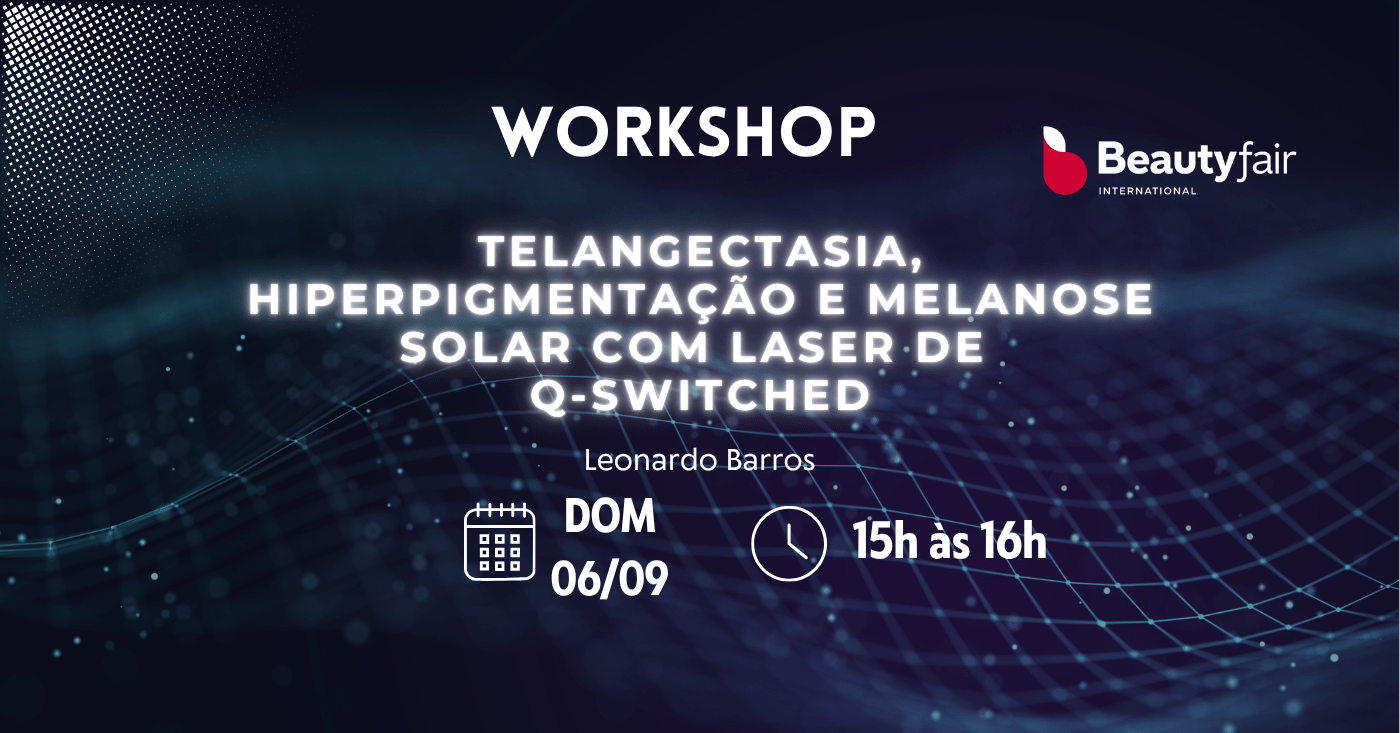 WORKSHOP

Beautyfair
INTERNATIONAL

TELANGECTASIA, HIPERPIGMENTAÇÃO E MELANOSE SOLAR COM LASER DE Q-SWITCHED

Leonardo Barros

DOM 06/09

15h às 16h